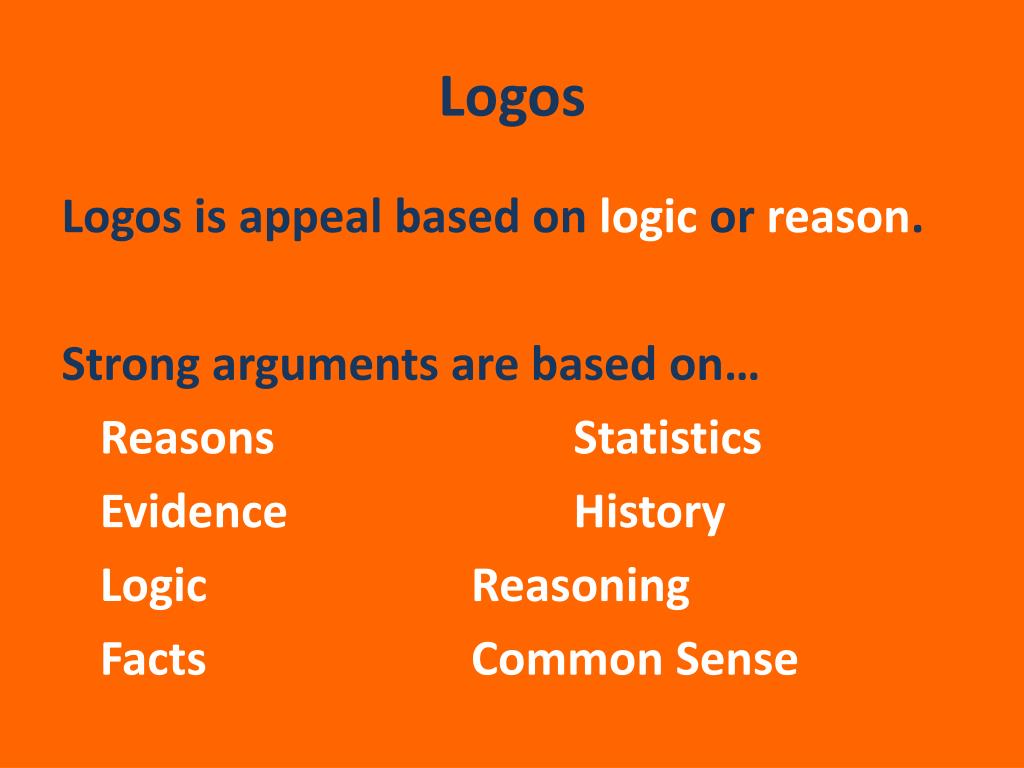 Logos

Logos is appeal based on logic or reason.

Strong arguments are based on…

Reasons

Evidence

Logic

Facts

Statistics

History

Reasoning

Common Sense